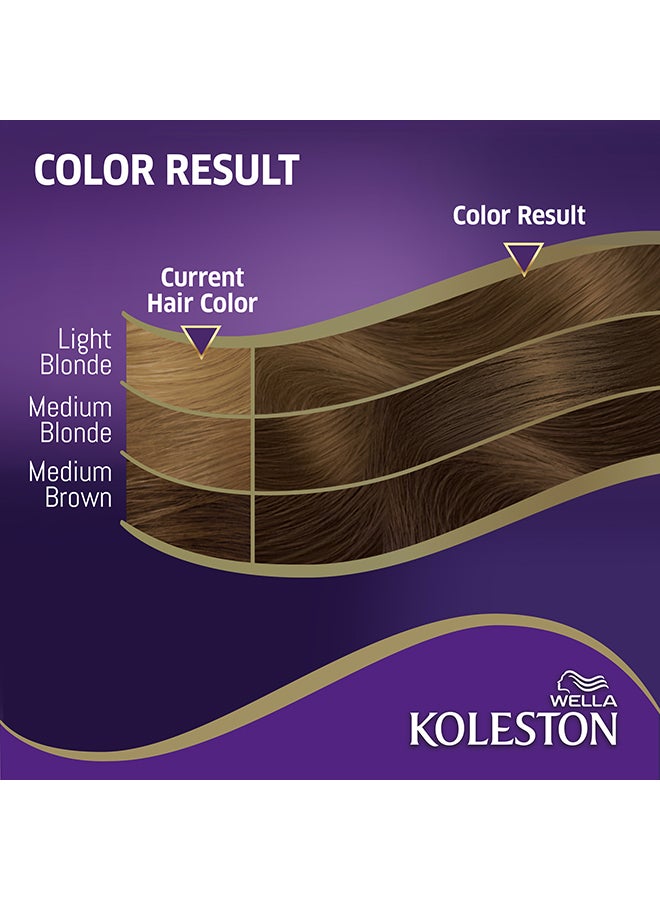 COLOR RESULT

Color Result

Current Hair Color

Light Blonde

Medium Blonde

Medium Brown

WELLA
KOLESTON